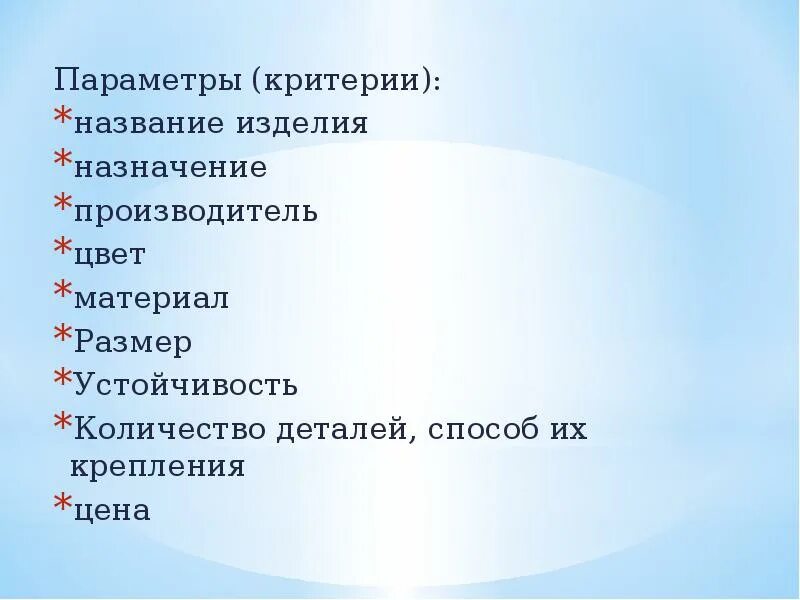 Параметры (критерии):
*название изделия
*назначение
*производитель
*цвет
*материал
*Размер
*Устойчивость
*Количество деталей, способ их крепления
*цена